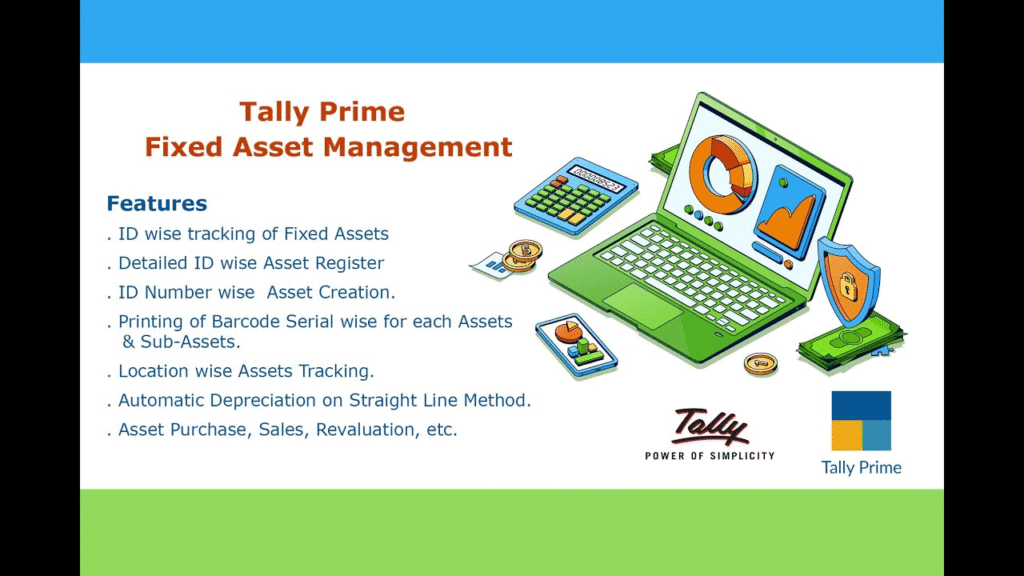 Tally Prime
Fixed Asset Management

Features
. ID wise tracking of Fixed Assets
. Detailed ID wise Asset Register
. ID Number wise Asset Creation.
. Printing of Barcode Serial wise for each Assets & Sub-Assets.
. Location wise Assets Tracking.
. Automatic Depreciation on Straight Line Method.
. Asset Purchase, Sales, Revaluation, etc.

Tally
POWER OF SIMPLICITY

Tally Prime